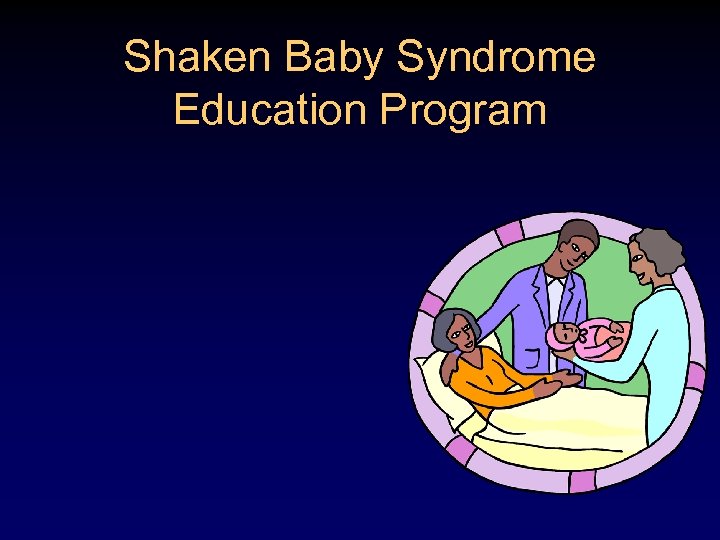 Shaken Baby Syndrome Education Program